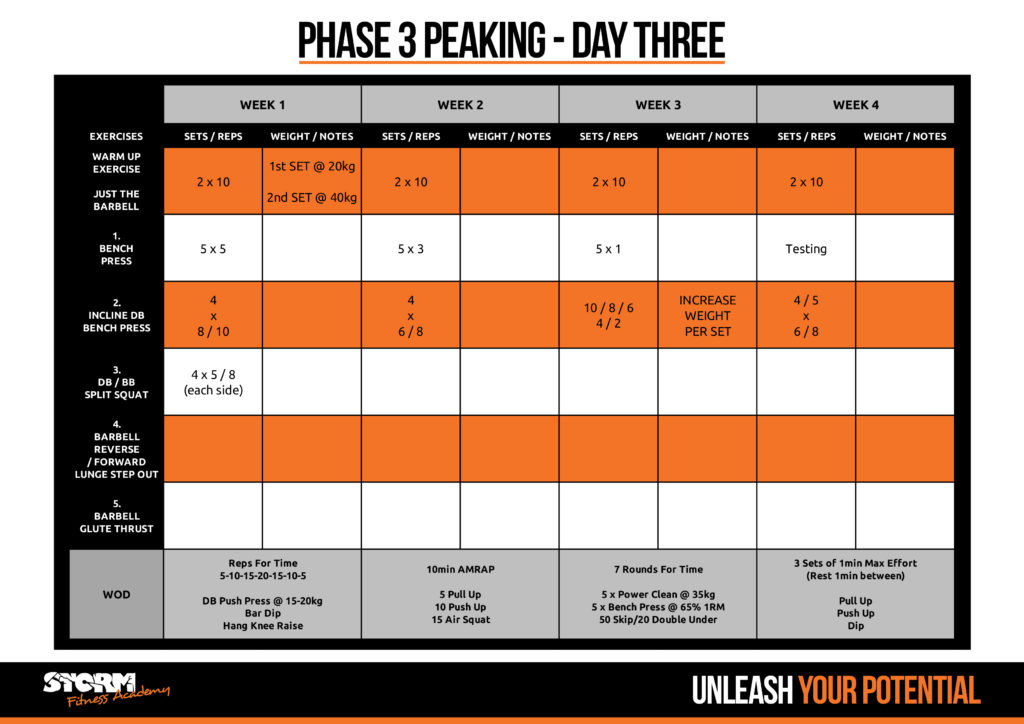 PHASE 3 PEAKING - DAY THREE

| | WEEK 1 | | WEEK 2 | | WEEK 3 | | WEEK 4 | |
|---|---|---|---|---|---|---|---|---|
| EXERCISES | SETS / REPS | WEIGHT / NOTES | SETS / REPS | WEIGHT / NOTES | SETS / REPS | WEIGHT / NOTES | SETS / REPS | WEIGHT / NOTES |
| WARM UP EXERCISE JUST THE BARBELL | 2 x 10 | 1st SET @ 20kg 2nd SET @ 40kg | 2 x 10 | | 2 x 10 | | 2 x 10 | |
| 1. BENCH PRESS | 5 x 5 | | 5 x 3 | | 5 x 1 | | Testing | |
| 2. INCLINE DB BENCH PRESS | 4 x 8 / 10 | | 4 x 6 / 8 | | 10 / 8 / 6 4 / 2 | INCREASE WEIGHT PER SET | 4 / 5 x 6 / 8 | |
| 3. DB / BB SPLIT SQUAT | 4 x 5 / 8 (each side) | | | | | | | |
| 4. BARBELL REVERSE / FORWARD LUNGE STEP OUT | | | | | | | | |
| 5. BARBELL GLUTE THRUST | | | | | | | | |
| WOD | Reps For Time 5-10-15-20-15-10-5 DB Push Press @ 15-20kg Bar Dip Hang Knee Raise | | 10min AMRAP 5 Pull Up 10 Push Up 15 Air Squat | | 7 Rounds For Time 5 x Power Clean @ 35kg 5 x Bench Press @ 65% 1RM 50 Skip/20 Double Under | | 3 Sets of 1min Max Effort (Rest 1min between) Pull Up Push Up Dip | |

STORM Fitness Academy

UNLEASH YOUR POTENTIAL